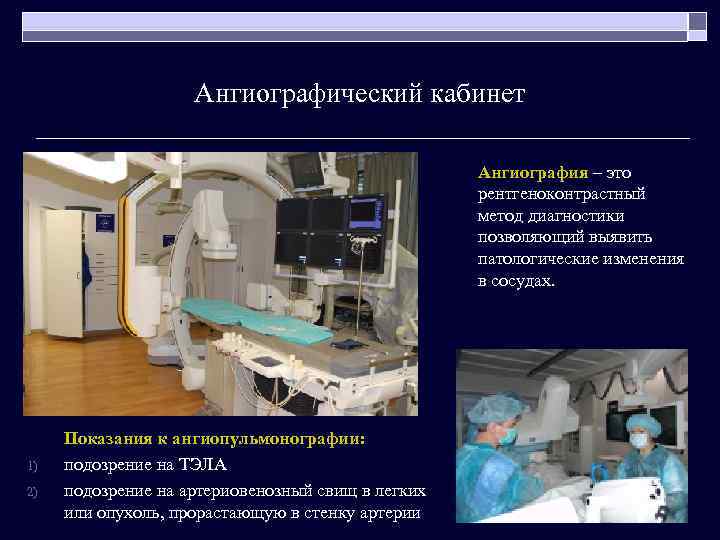 Ангиографический кабинет

Ангиография – это рентгеноконтрастный метод диагностики позволяющий выявить патологические изменения в сосудах.

Показания к ангиопульмонографии:

1) подозрение на ТЭЛА

2) подозрение на артериовенозный свищ в легких или опухоль, прорастающую в стенку артерии